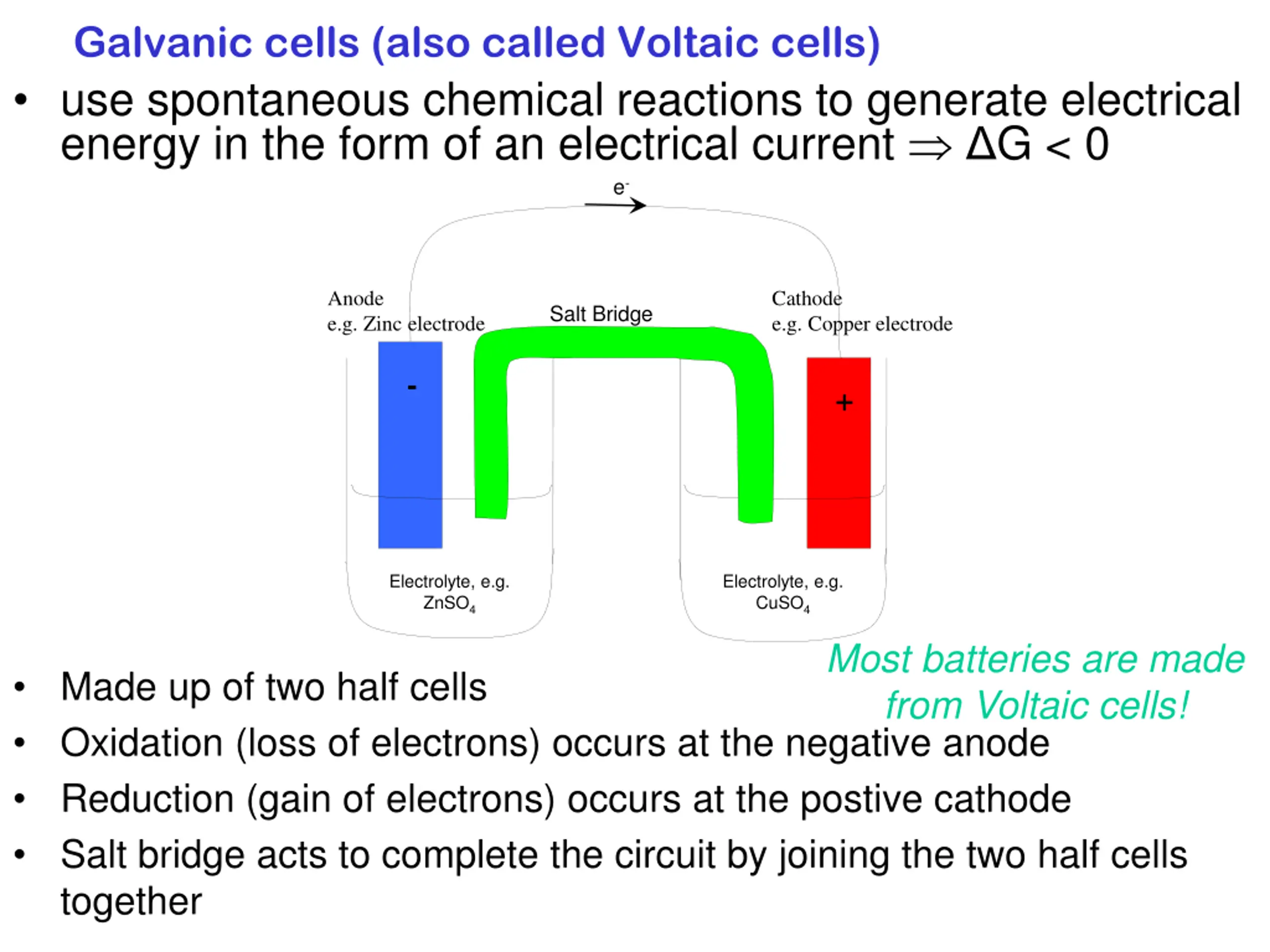 Galvanic cells (also called Voltaic cells)

• use spontaneous chemical reactions to generate electrical energy in the form of an electrical current $\Rightarrow \Delta G < 0$

$e^-$

Anode
e.g. Zinc electrode

Salt Bridge

Cathode
e.g. Copper electrode

-

+

Electrolyte, e.g. $ZnSO_4$

Electrolyte, e.g. $CuSO_4$

Most batteries are made from Voltaic cells!

• Made up of two half cells

• Oxidation (loss of electrons) occurs at the negative anode

• Reduction (gain of electrons) occurs at the postive cathode

• Salt bridge acts to complete the circuit by joining the two half cells together